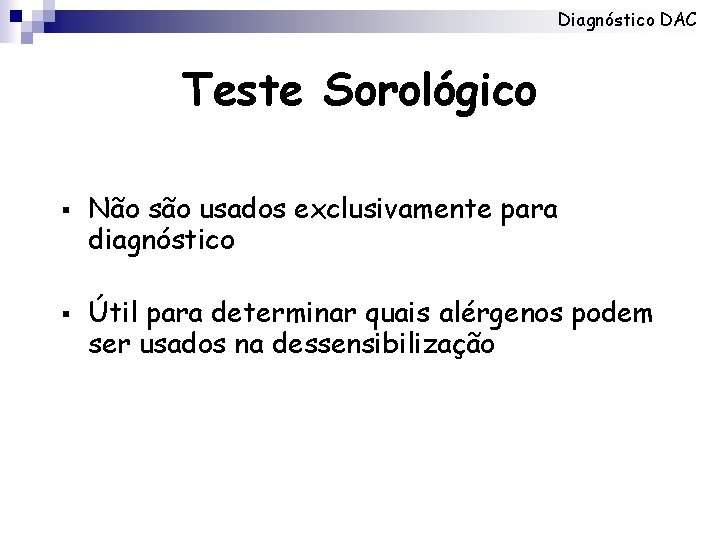 Diagnóstico DAC

Teste Sorológico

▪ Não são usados exclusivamente para diagnóstico

▪ Útil para determinar quais alérgenos podem ser usados na dessensibilização